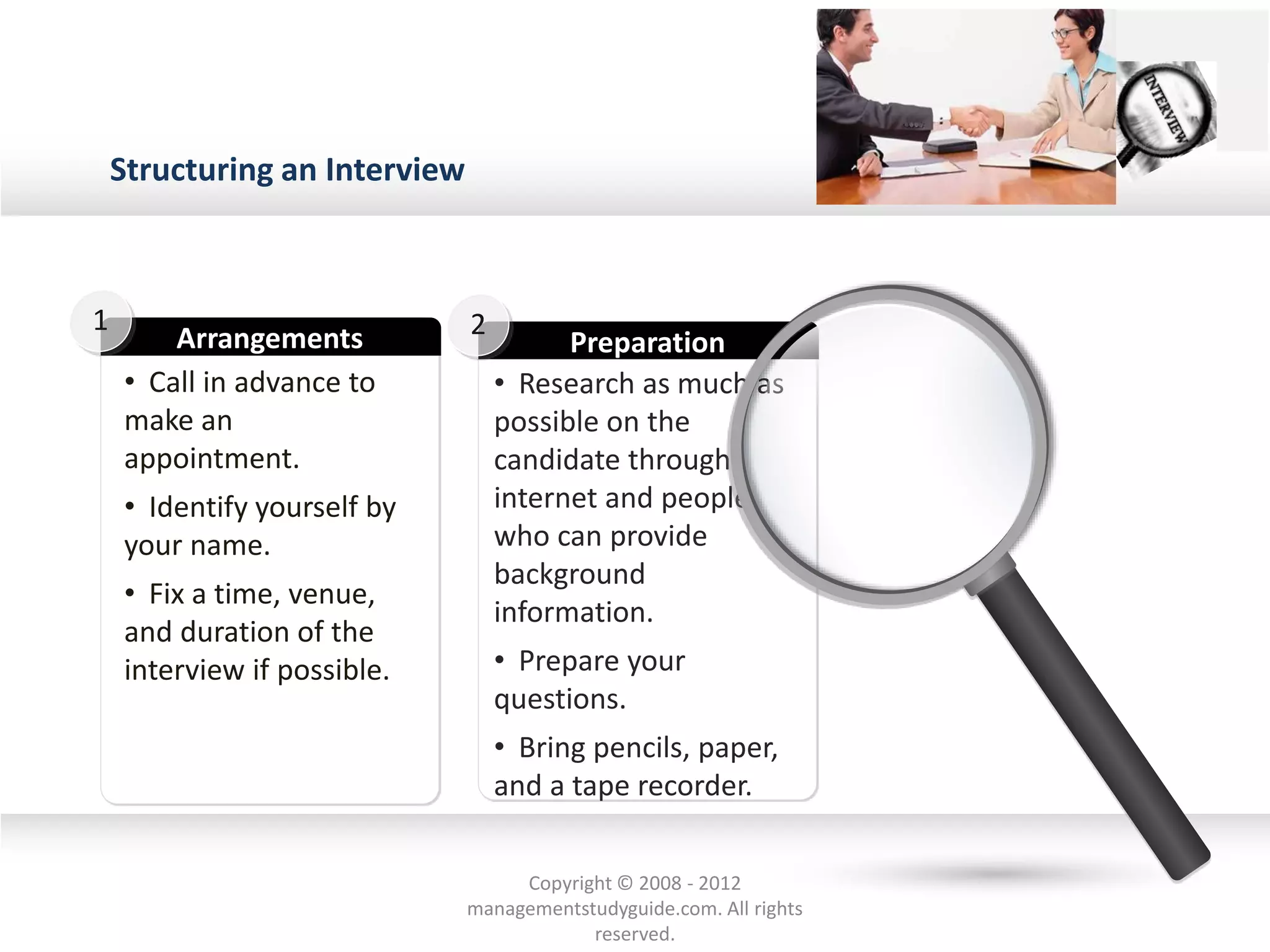 INTERVIEW

Structuring an Interview

1
Arrangements
• Call in advance to make an appointment.
• Identify yourself by your name.
• Fix a time, venue, and duration of the interview if possible.

2
Preparation
• Research as much as possible on the candidate through internet and people who can provide background information.
• Prepare your questions.
• Bring pencils, paper, and a tape recorder.

Copyright © 2008 - 2012 managementstudyguide.com. All rights reserved.